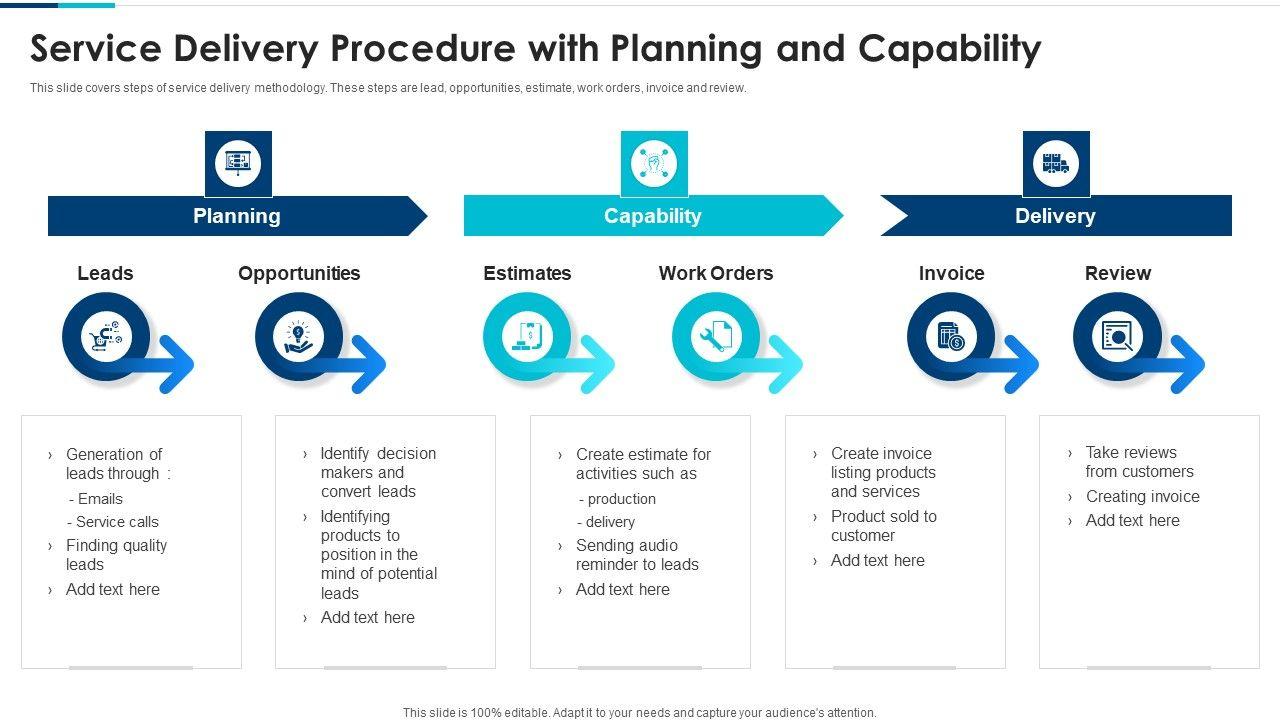 Service Delivery Procedure with Planning and Capability

This slide covers steps of service delivery methodology. These steps are lead, opportunities, estimate, work orders, invoice and review.

Planning

Capability

Delivery

Leads

Opportunities

Estimates

Work Orders

Invoice

Review

› Generation of leads through :
- Emails
- Service calls
› Finding quality leads
› Add text here

› Identify decision makers and convert leads
› Identifying products to position in the mind of potential leads
› Add text here

› Create estimate for activities such as
- production
- delivery
› Sending audio reminder to leads
› Add text here

› Create invoice listing products and services
› Product sold to customer
› Add text here

› Take reviews from customers
› Creating invoice
› Add text here

This slide is 100% editable. Adapt it to your needs and capture your audience's attention.